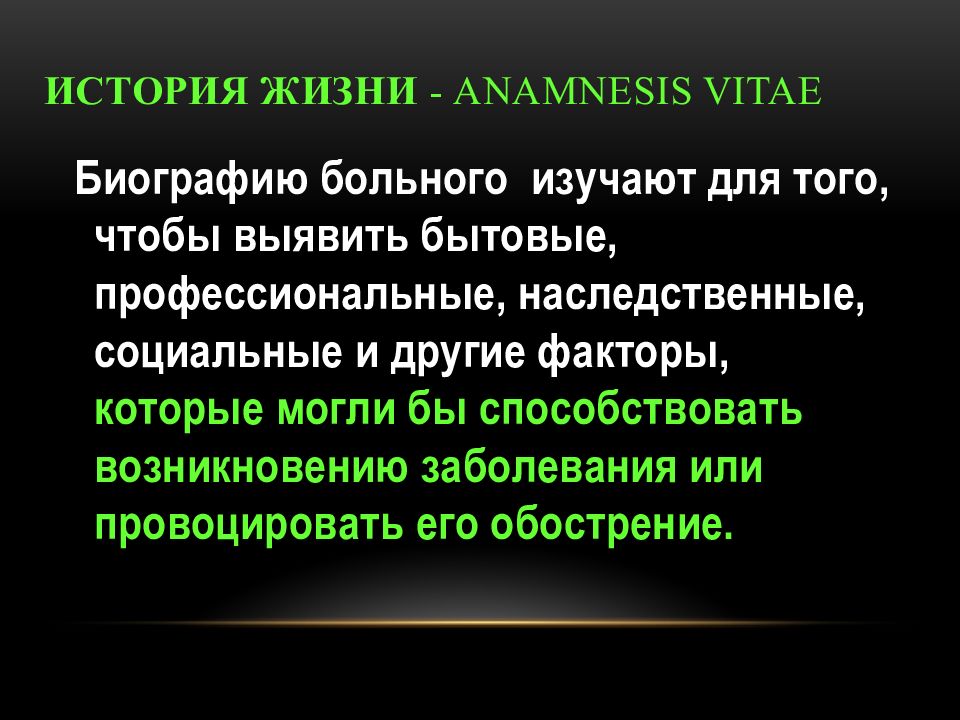 ИСТОРИЯ ЖИЗНИ - ANAMNESIS VITAE

Биографию больного изучают для того, чтобы выявить бытовые, профессиональные, наследственные, социальные и другие факторы, которые могли бы способствовать возникновению заболевания или провоцировать его обострение.